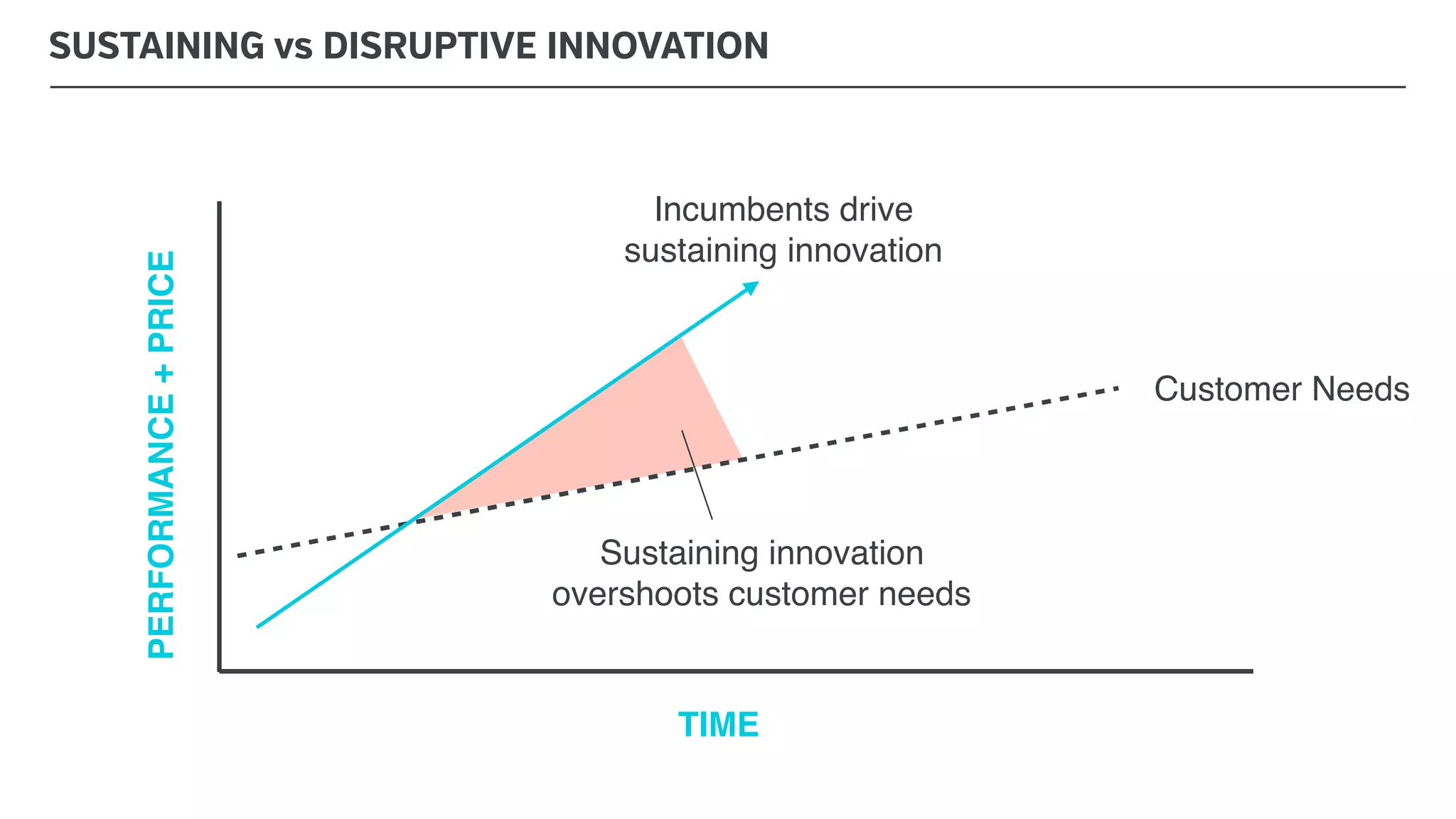 SUSTAINING vs DISRUPTIVE INNOVATION

PERFORMANCE + PRICE

Incumbents drive sustaining innovation

Customer Needs

Sustaining innovation overshoots customer needs

TIME